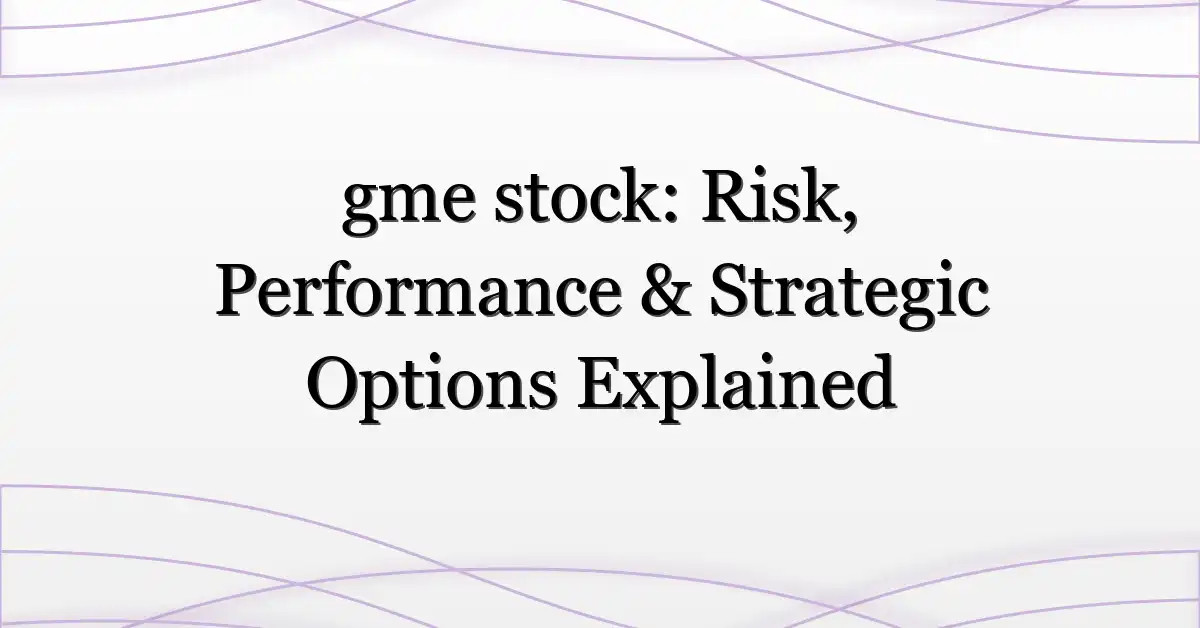 gme stock: Risk, Performance & Strategic Options Explained